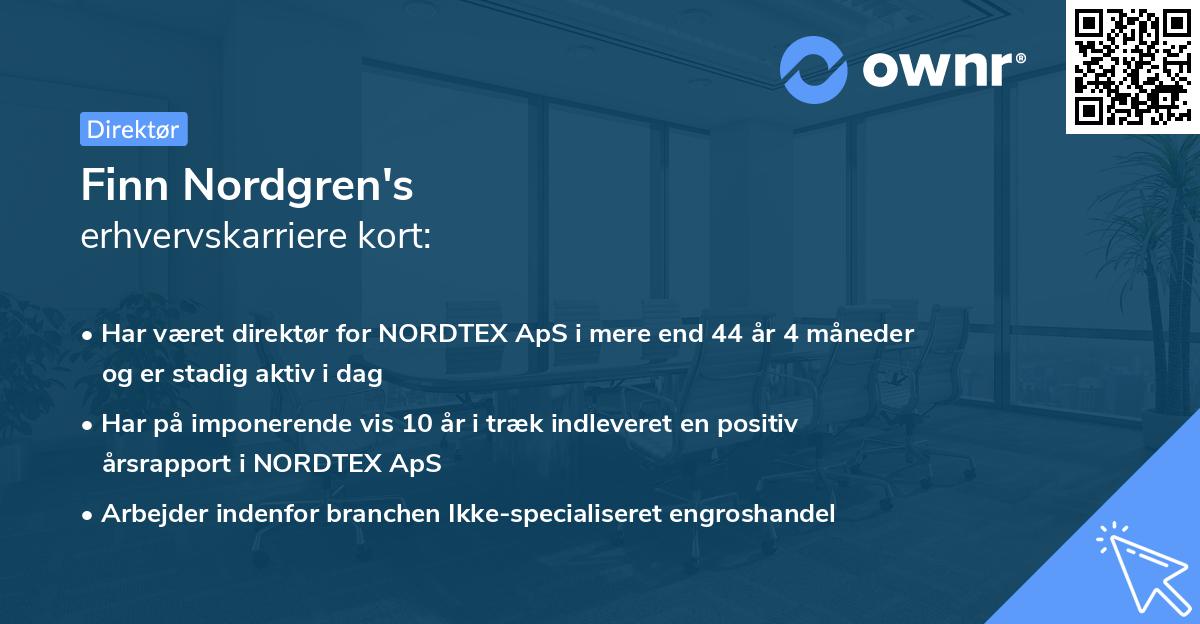 ownr®

Direktør

Finn Nordgren's
erhvervskarriere kort:

• Har været direktør for NORDTEX ApS i mere end 44 år 4 måneder og er stadig aktiv i dag

• Har på imponerende vis 10 år i træk indleveret en positiv årsrapport i NORDTEX ApS

• Arbejder indenfor branchen Ikke-specialiseret engroshandel